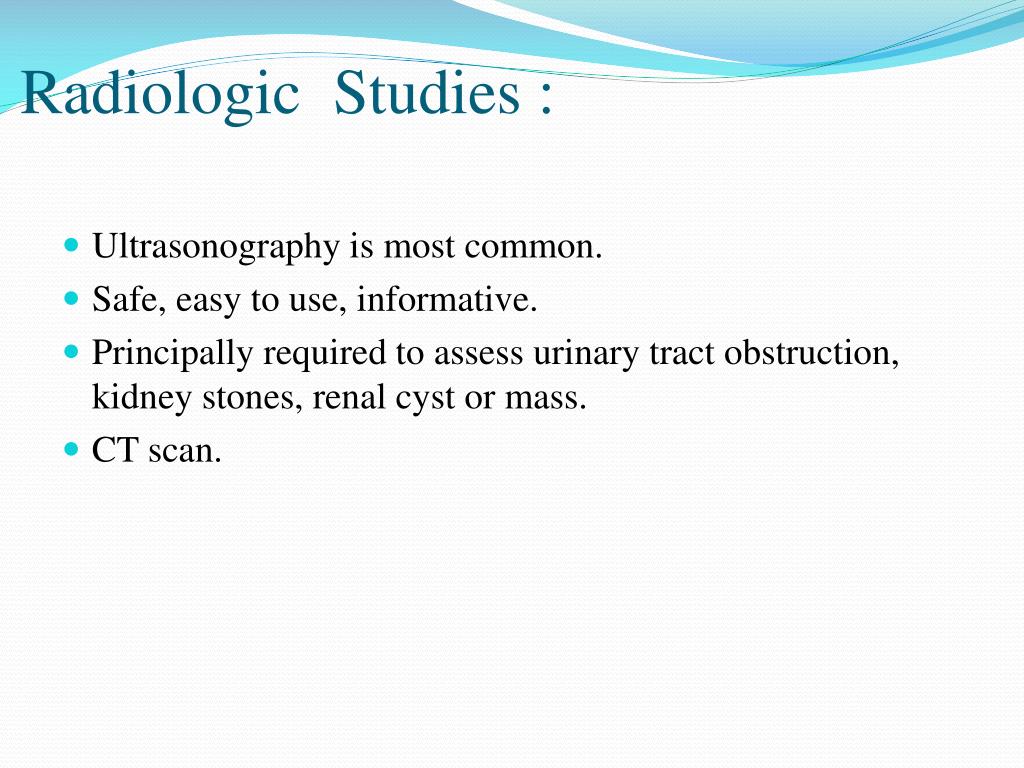 Radiologic Studies :

- Ultrasonography is most common.
- Safe, easy to use, informative.
- Principally required to assess urinary tract obstruction, kidney stones, renal cyst or mass.
- CT scan.